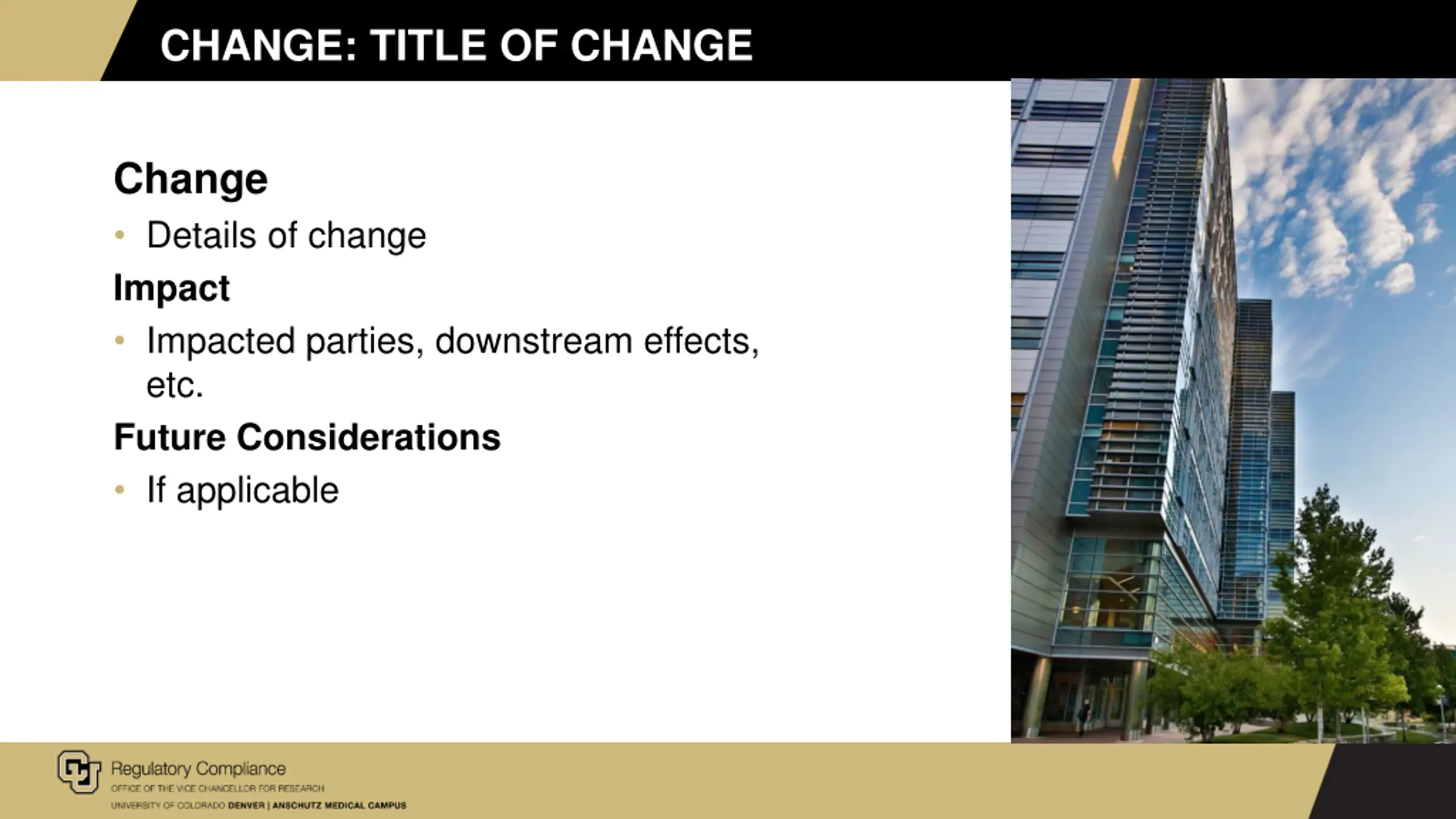 CHANGE: TITLE OF CHANGE

Change

• Details of change

Impact

• Impacted parties, downstream effects, etc.

Future Considerations

• If applicable

Regulatory Compliance
OFFICE OF THE VICE CHANCELLOR FOR RESEARCH
UNIVERSITY OF COLORADO DENVER | ANSCHUTZ MEDICAL CAMPUS